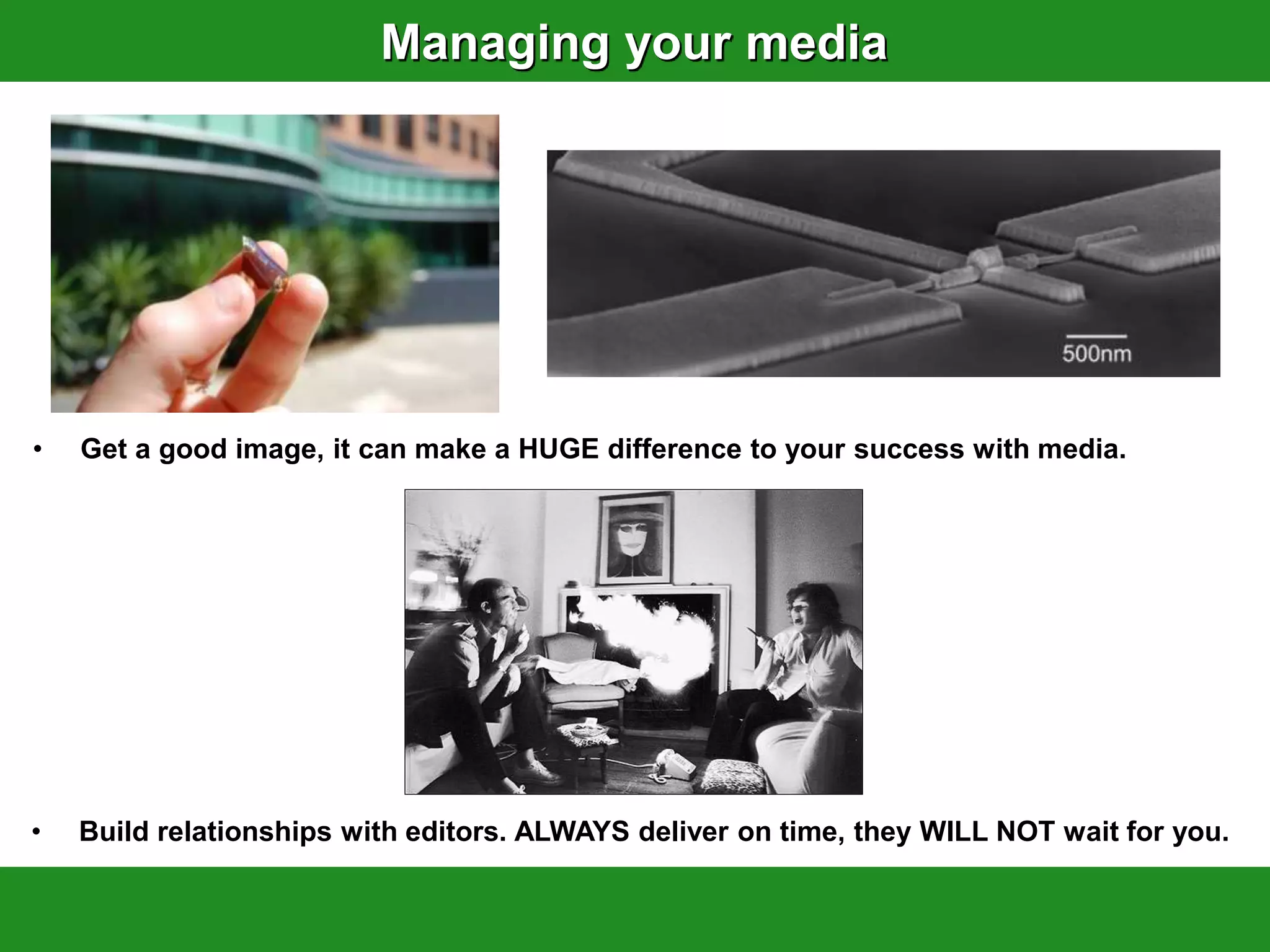 Managing your media

500nm

• Get a good image, it can make a HUGE difference to your success with media.

• Build relationships with editors. ALWAYS deliver on time, they WILL NOT wait for you.